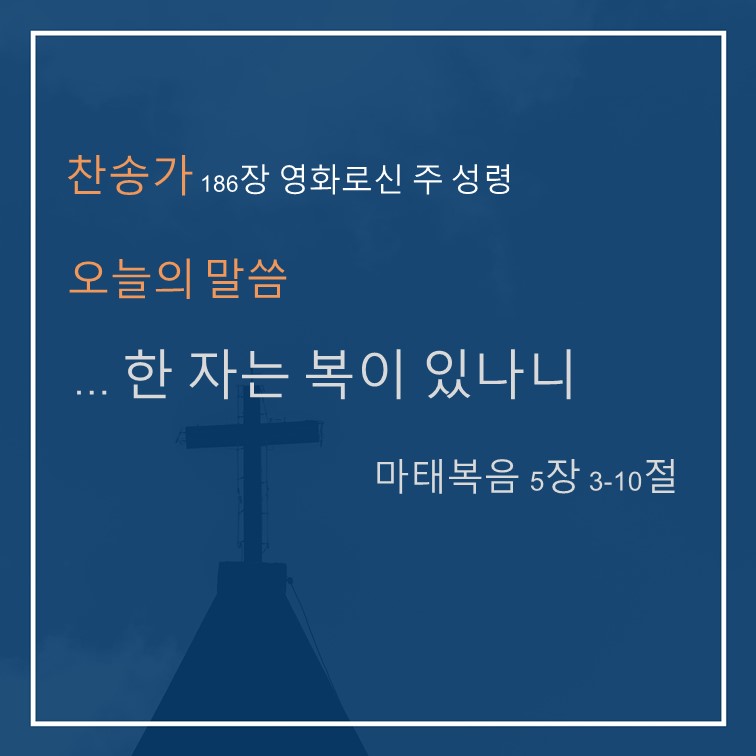 찬송가 186장 영화로신 주 성령

오늘의 말씀

... 한 자는 복이 있나니

마태복음 5장 3-10절